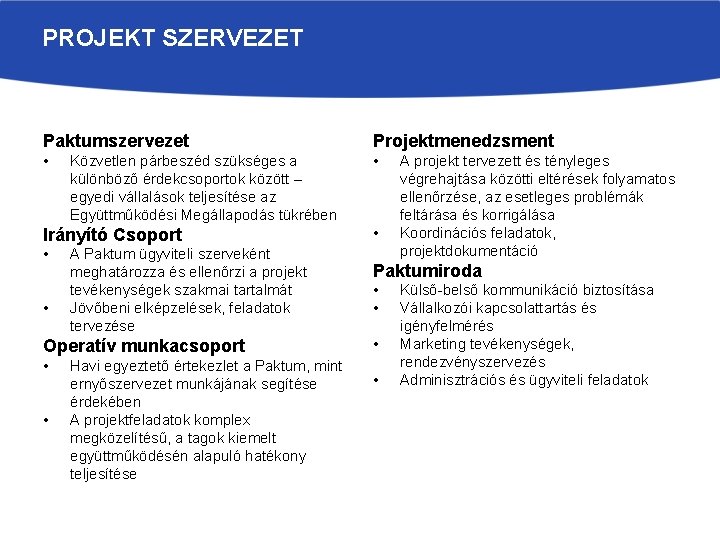 PROJEKT SZERVEZET

Paktumszervezet
• Közvetlen párbeszéd szükséges a különböző érdekcsoportok között – egyedi vállalások teljesítése az Együttműködési Megállapodás tükrében

Irányító Csoport
• A Paktum ügyviteli szerveként meghatározza és ellenőrzi a projekt tevékenységek szakmai tartalmát
• Jövőbeni elképzelések, feladatok tervezése

Operatív munkacsoport
• Havi egyeztető értekezlet a Paktum, mint ernyőszervezet munkájának segítése érdekében
• A projektfeladatok komplex megközelítésű, a tagok kiemelt együttműködésén alapuló hatékony teljesítése

Projektmenedzsment
• A projekt tervezett és tényleges végrehajtása közötti eltérések folyamatos ellenőrzése, az esetleges problémák feltárása és korrigálása
• Koordinációs feladatok, projektdokumentáció

Paktumiroda
• Külső-belső kommunikáció biztosítása
• Vállalkozói kapcsolattartás és igényfelmérés
• Marketing tevékenységek, rendezvényszervezés
• Adminisztrációs és ügyviteli feladatok